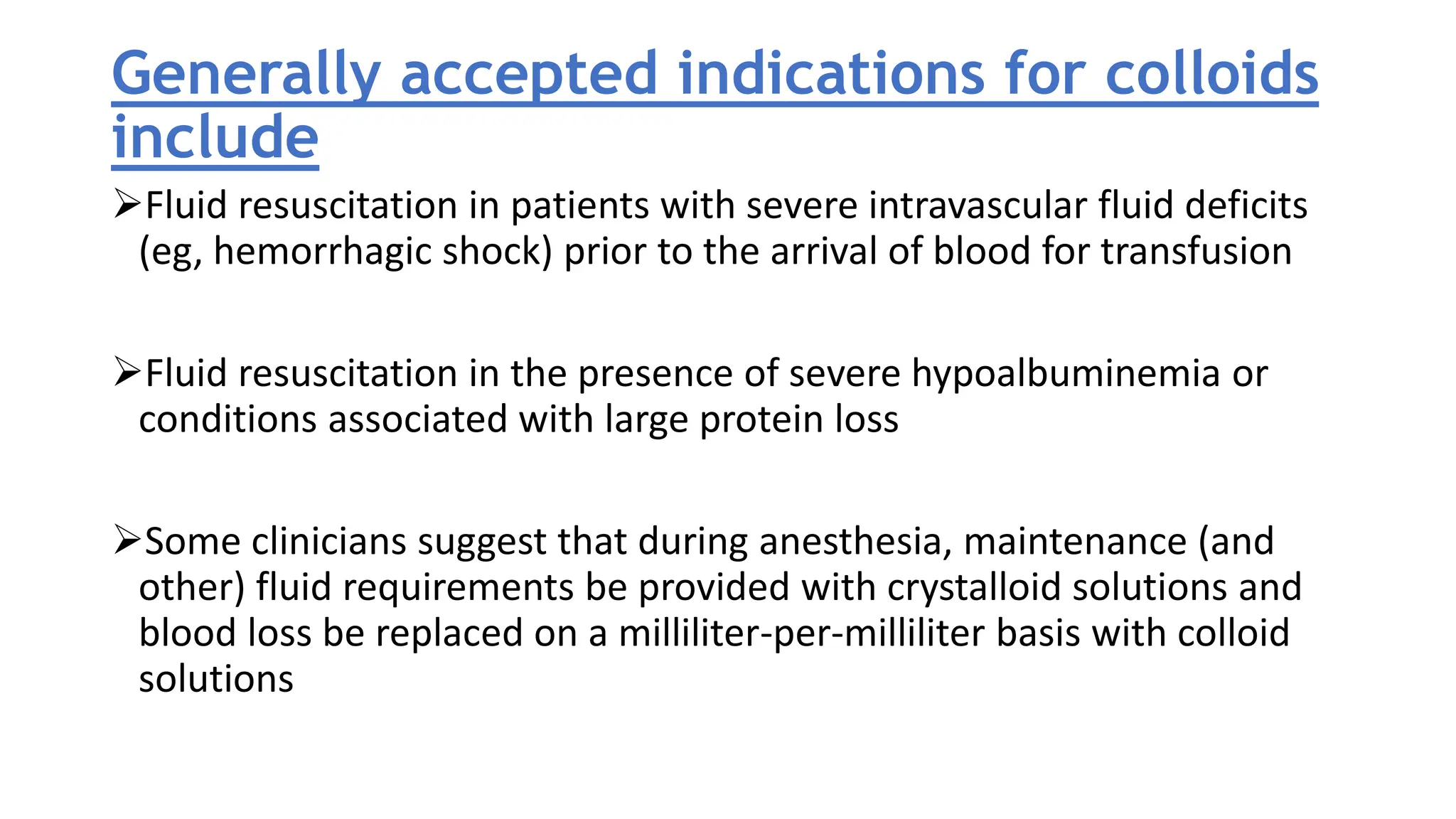 Generally accepted indications for colloids include

➢Fluid resuscitation in patients with severe intravascular fluid deficits (eg, hemorrhagic shock) prior to the arrival of blood for transfusion

➢Fluid resuscitation in the presence of severe hypoalbuminemia or conditions associated with large protein loss

➢Some clinicians suggest that during anesthesia, maintenance (and other) fluid requirements be provided with crystalloid solutions and blood loss be replaced on a milliliter-per-milliliter basis with colloid solutions